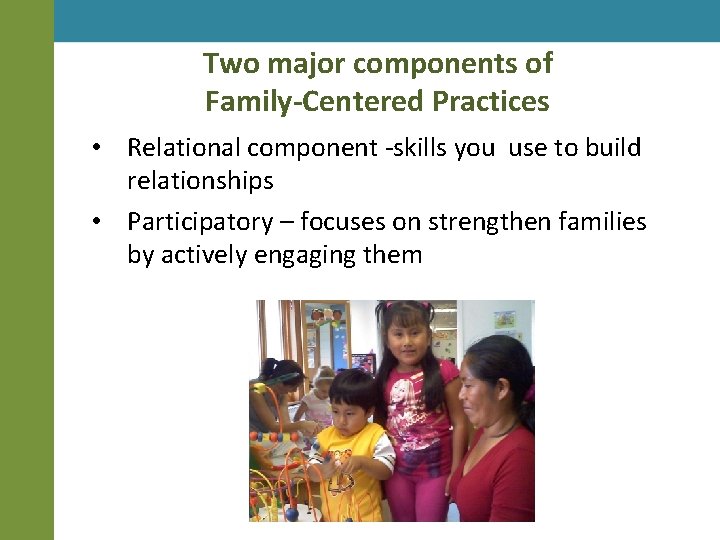 Two major components of
Family-Centered Practices

• Relational component -skills you use to build relationships

• Participatory – focuses on strengthen families by actively engaging them